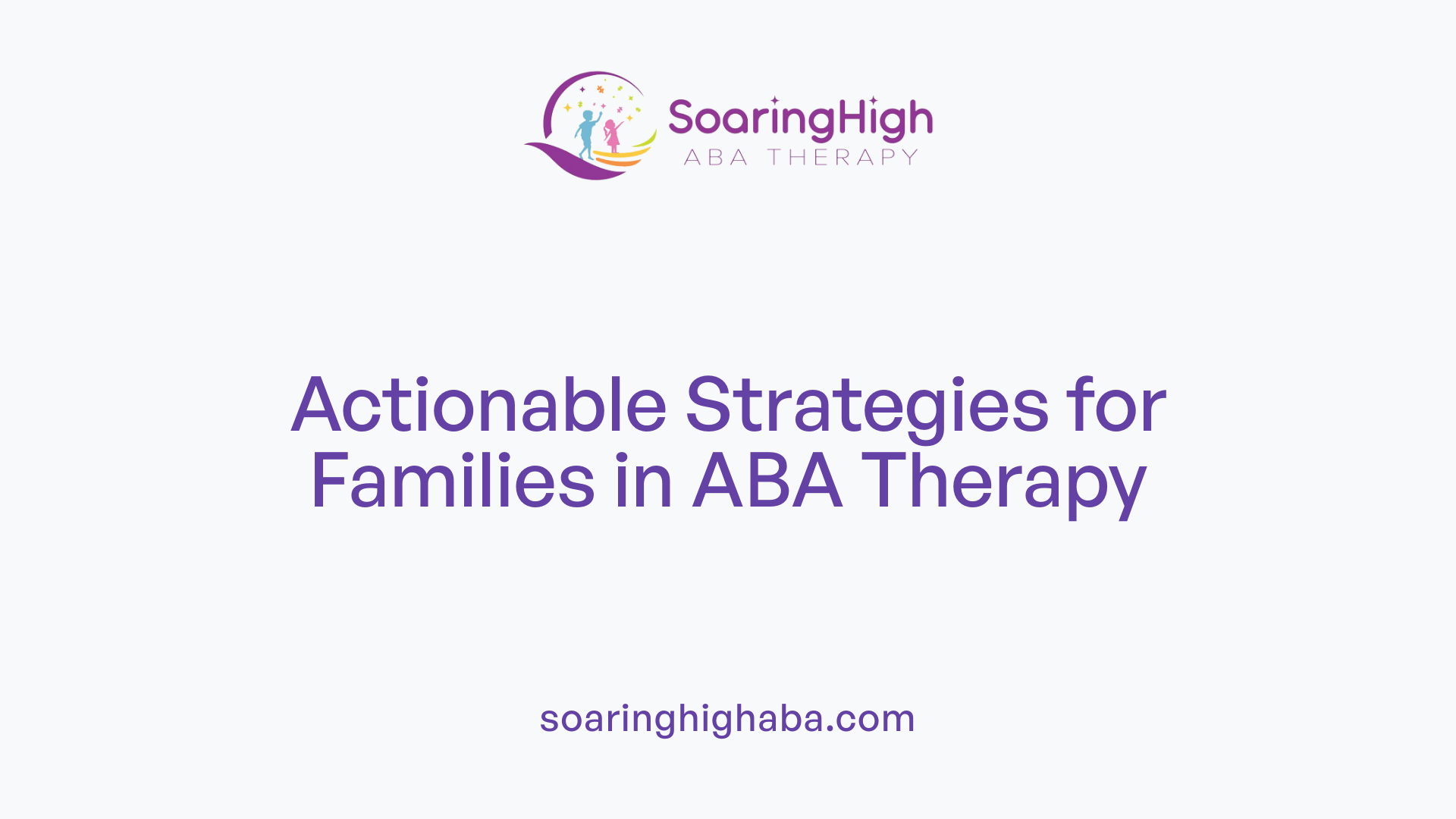 SoaringHigh
ABA THERAPY

Actionable Strategies for Families in ABA Therapy

soaringhighaba.com